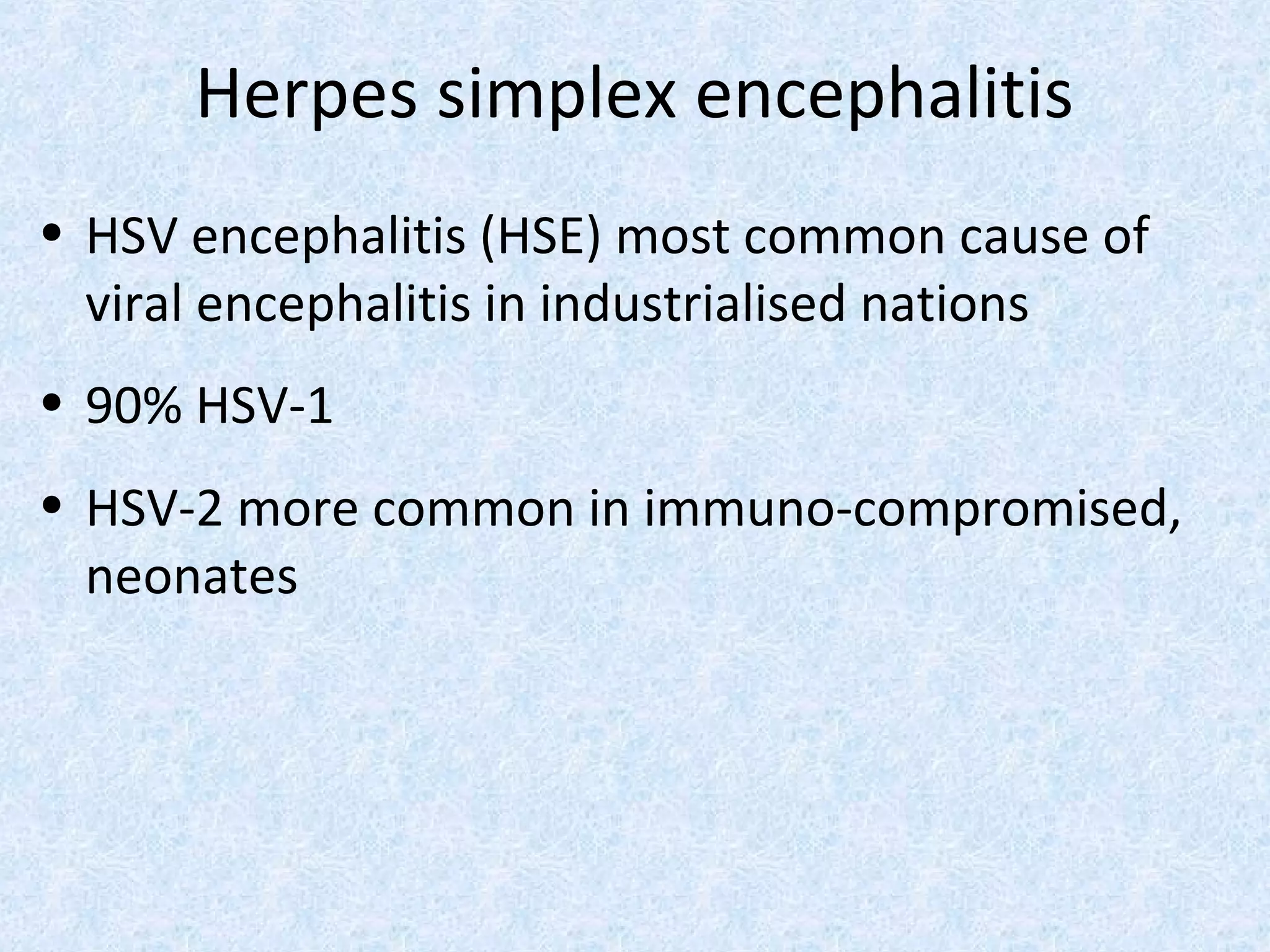 Herpes simplex encephalitis

• HSV encephalitis (HSE) most common cause of viral encephalitis in industrialised nations

• 90% HSV-1

• HSV-2 more common in immuno-compromised, neonates